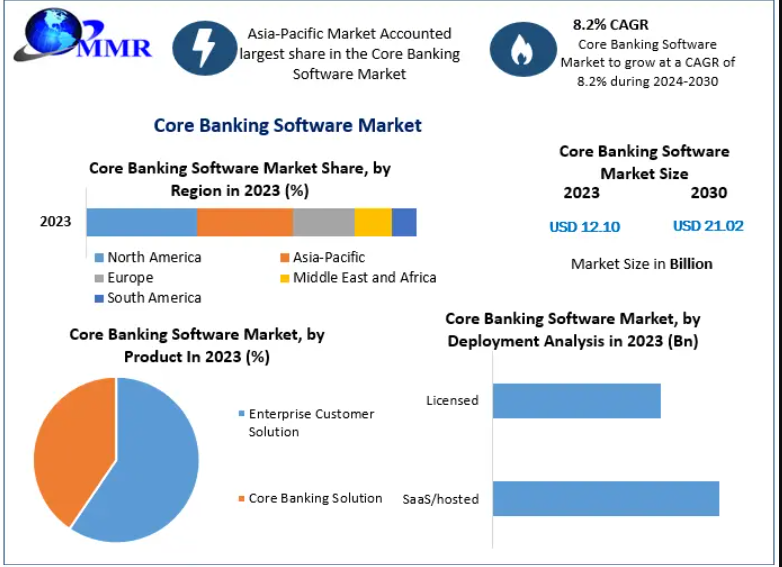 MMR

Asia-Pacific Market Accounted largest share in the Core Banking Software Market

8.2% CAGR
Core Banking Software Market to grow at a CAGR of 8.2% during 2024-2030

Core Banking Software Market

Core Banking Software Market Share, by Region in 2023 (%)

2023

North America
Asia-Pacific
Europe
Middle East and Africa
South America

Core Banking Software Market Size
2023 2030
USD 12.10 USD 21.02

Market Size in Billion

Core Banking Software Market, by Product In 2023 (%)

Enterprise Customer Solution

Core Banking Solution

Core Banking Software Market, by Deployment Analysis in 2023 (Bn)

Licensed

SaaS/hosted